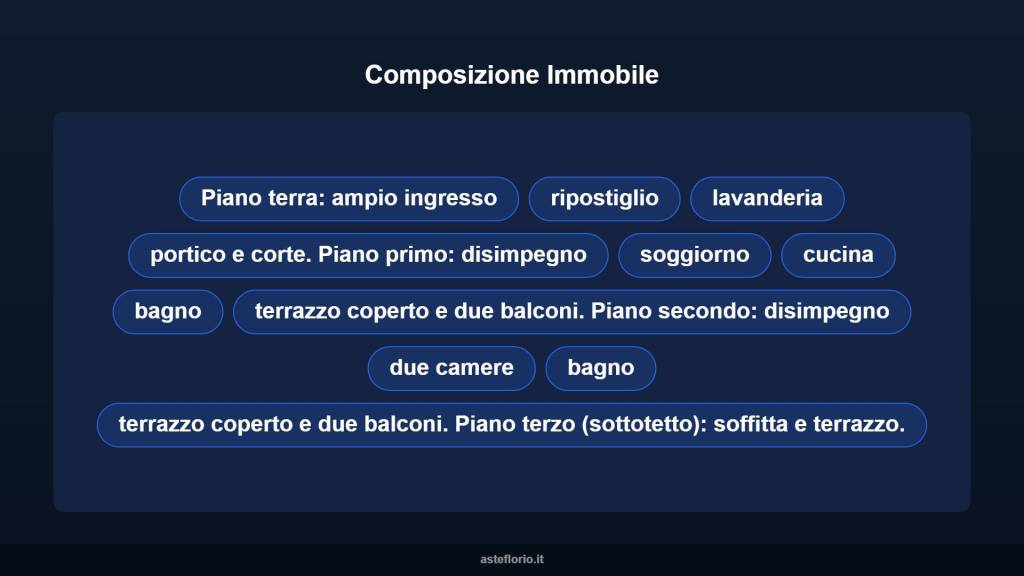 Composizione Immobile

Piano terra: ampio ingresso

ripostiglio

lavanderia

portico e corte. Piano primo: disimpegno

soggiorno

cucina

bagno

terrazzo coperto e due balconi. Piano secondo: disimpegno

due camere

bagno

terrazzo coperto e due balconi. Piano terzo (sottotetto): soffitta e terrazzo.

asteflorio.it